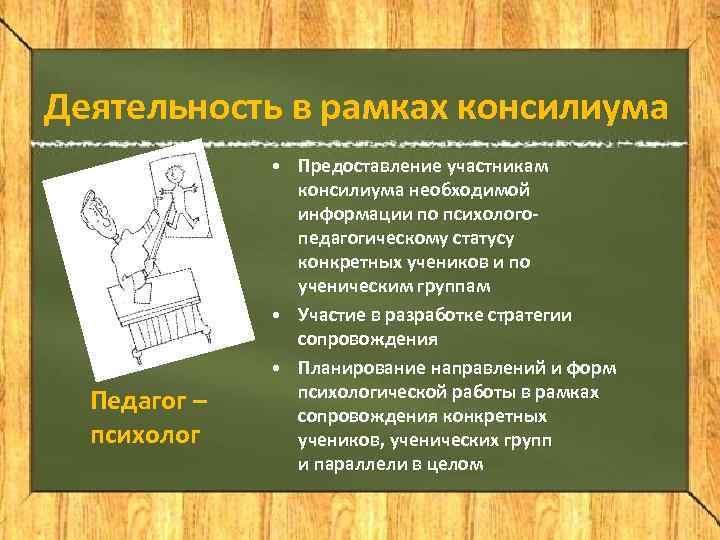 Деятельность в рамках консилиума

Педагог – психолог

• Предоставление участникам консилиума необходимой информации по психолого-педагогическому статусу конкретных учеников и по ученическим группам

• Участие в разработке стратегии сопровождения

• Планирование направлений и форм психологической работы в рамках сопровождения конкретных учеников, ученических групп и параллели в целом